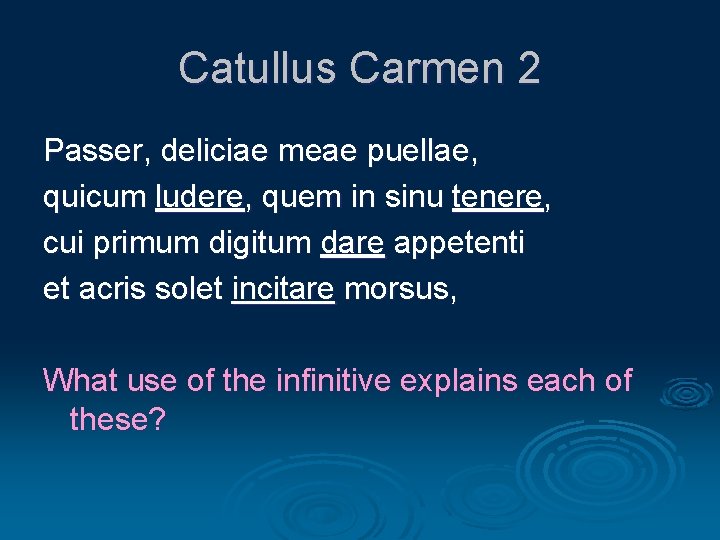 Catullus Carmen 2

Passer, deliciae meae puellae,
quicum ludere, quem in sinu tenere,
cui primum digitum dare appetenti
et acris solet incitare morsus,

What use of the infinitive explains each of these?